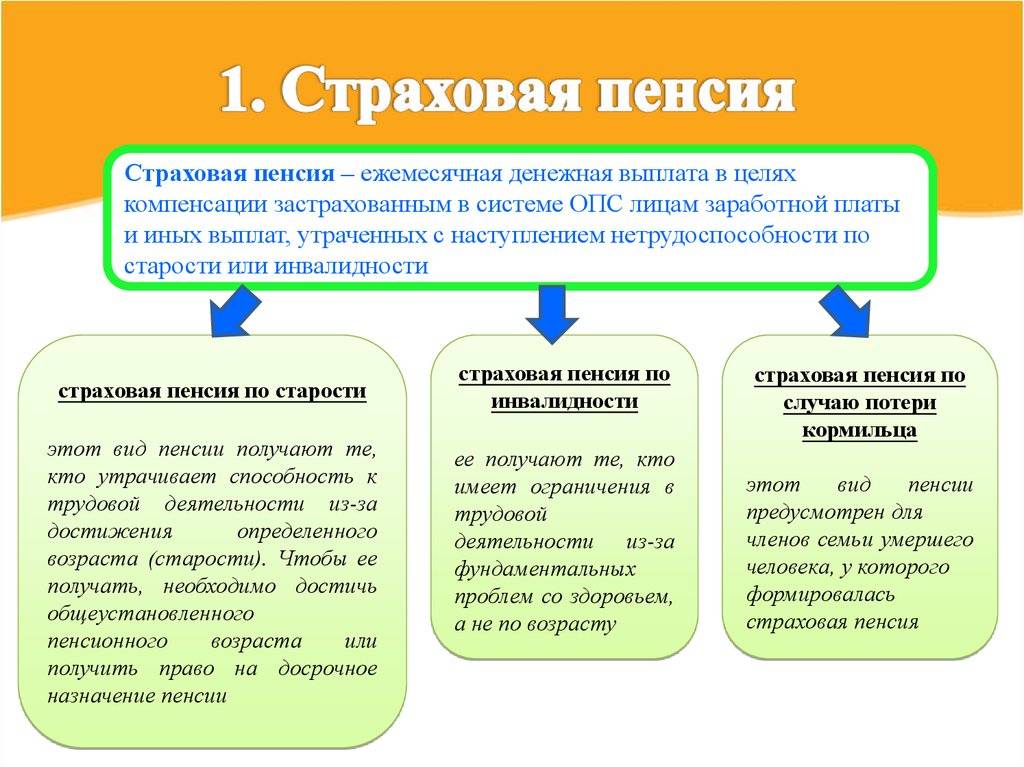 1. Страховая пенсия

Страховая пенсия – ежемесячная денежная выплата в целях компенсации застрахованным в системе ОПС лицам заработной платы и иных выплат, утраченных с наступлением нетрудоспособности по старости или инвалидности

страховая пенсия по старости

этот вид пенсии получают те, кто утрачивает способность к трудовой деятельности из-за достижения определенного возраста (старости). Чтобы ее получать, необходимо достичь общеустановленного пенсионного возраста или получить право на досрочное назначение пенсии

страховая пенсия по инвалидности

ее получают те, кто имеет ограничения в трудовой деятельности из-за фундаментальных проблем со здоровьем, а не по возрасту

страховая пенсия по случаю потери кормильца

этот вид пенсии предусмотрен для членов семьи умершего человека, у которого формировалась страховая пенсия